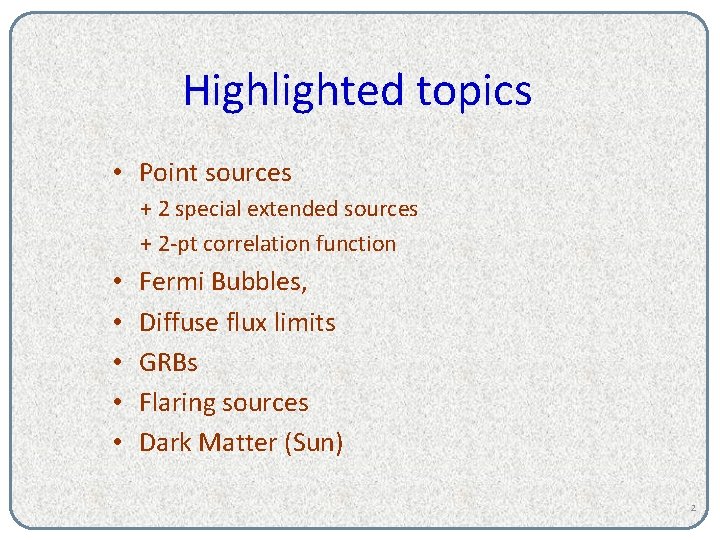 Highlighted topics

• Point sources
+ 2 special extended sources
+ 2-pt correlation function
• Fermi Bubbles,
• Diffuse flux limits
• GRBs
• Flaring sources
• Dark Matter (Sun)

2